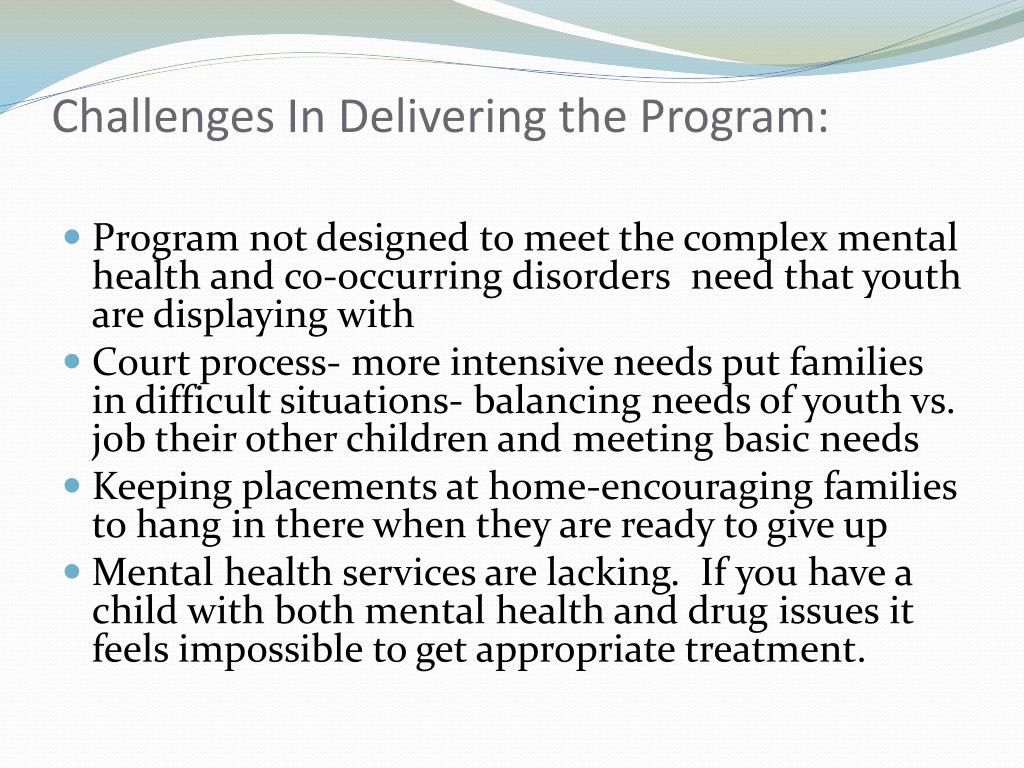 Challenges In Delivering the Program:

- Program not designed to meet the complex mental health and co-occurring disorders need that youth are displaying with
- Court process- more intensive needs put families in difficult situations- balancing needs of youth vs. job their other children and meeting basic needs
- Keeping placements at home-encouraging families to hang in there when they are ready to give up
- Mental health services are lacking. If you have a child with both mental health and drug issues it feels impossible to get appropriate treatment.